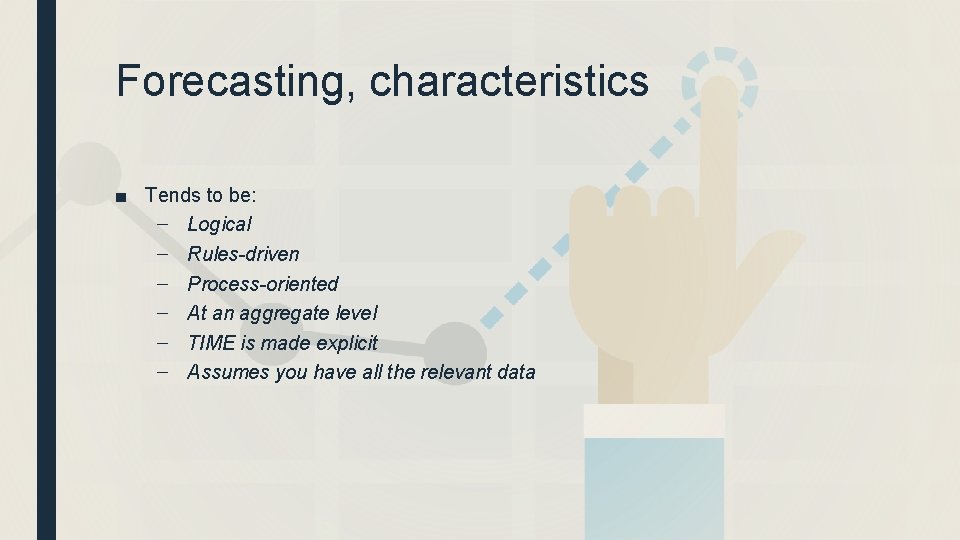 Forecasting, characteristics

■ Tends to be:
– Logical
– Rules-driven
– Process-oriented
– At an aggregate level
– TIME is made explicit
– Assumes you have all the relevant data